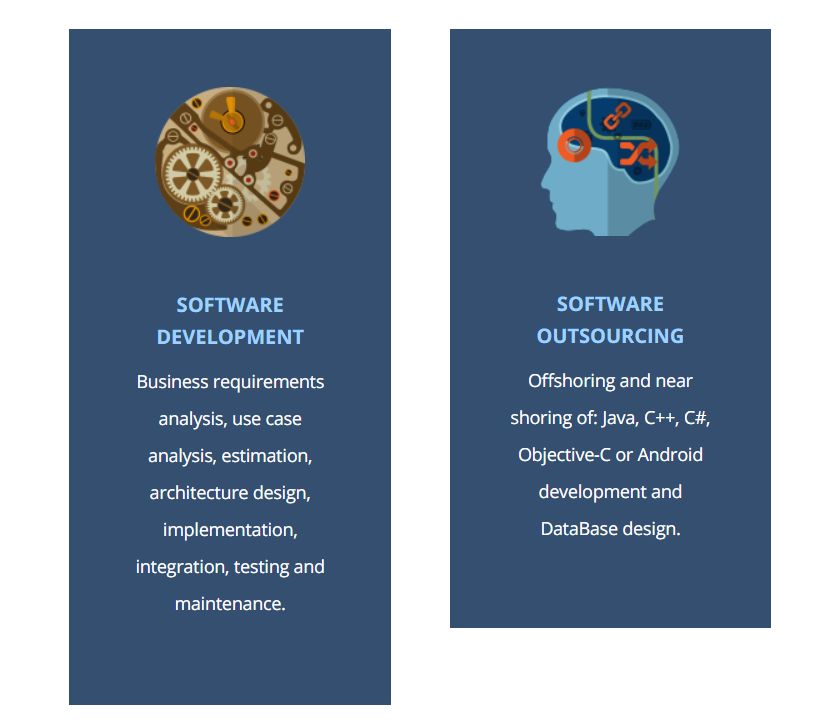 SOFTWARE DEVELOPMENT

Business requirements analysis, use case analysis, estimation, architecture design, implementation, integration, testing and maintenance.

SOFTWARE OUTSOURCING

Offshoring and near shoring of: Java, C++, C#, Objective-C or Android development and DataBase design.